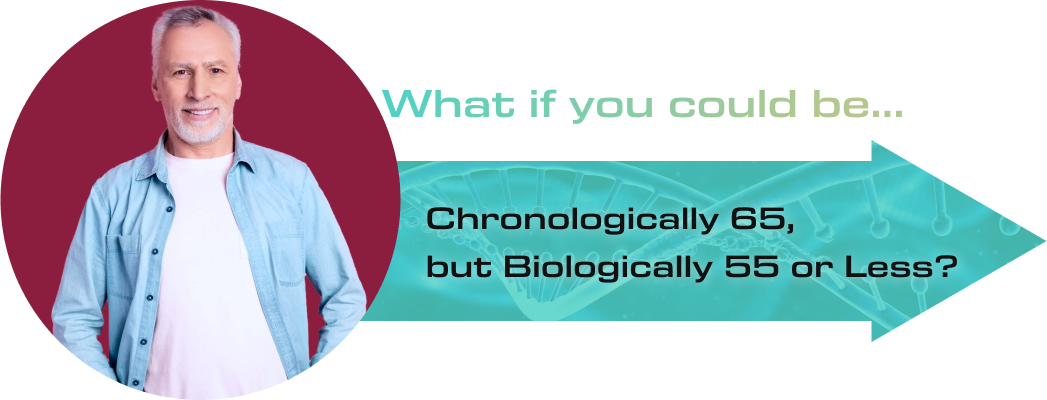 What if you could be...

Chronologically 65,
but Biologically 55 or Less?